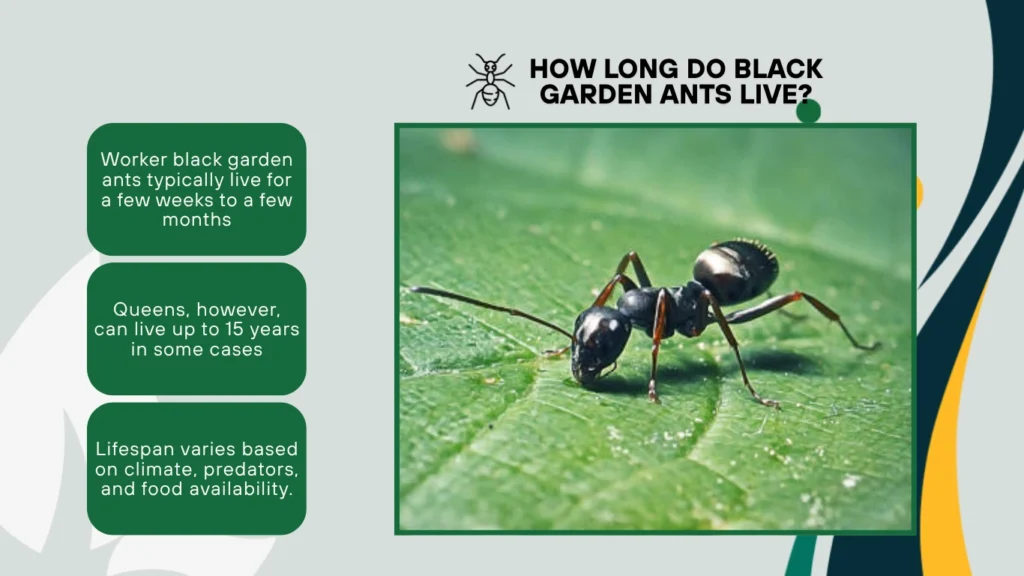 HOW LONG DO BLACK GARDEN ANTS LIVE?

Worker black garden ants typically live for a few weeks to a few months

Queens, however, can live up to 15 years in some cases

Lifespan varies based on climate, predators, and food availability.